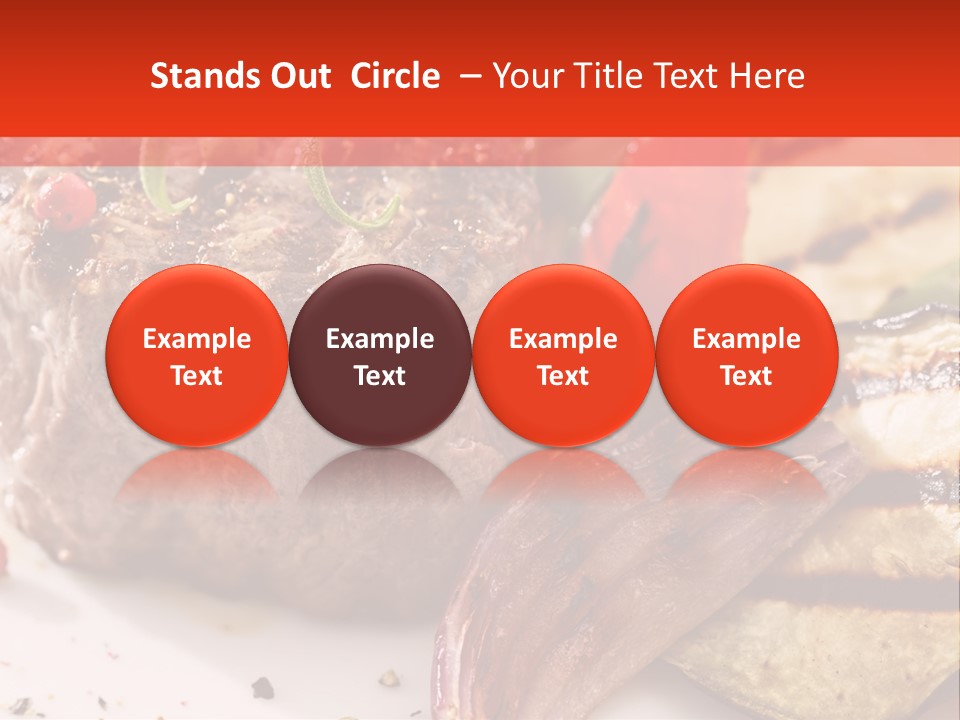 Stands Out Circle – Your Title Text Here

Example Text

Example Text

Example Text

Example Text